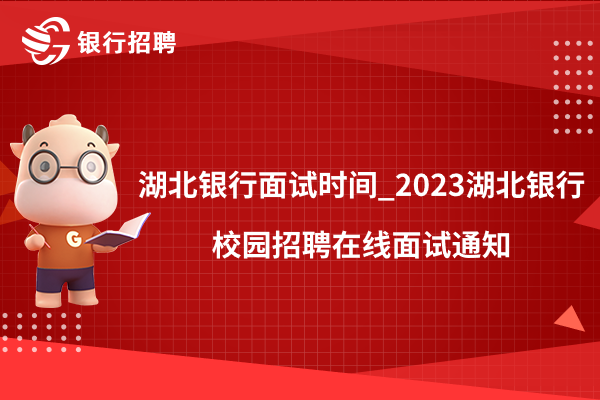 银行招聘

G

湖北银行面试时间_2023湖北银行校园招聘在线面试通知